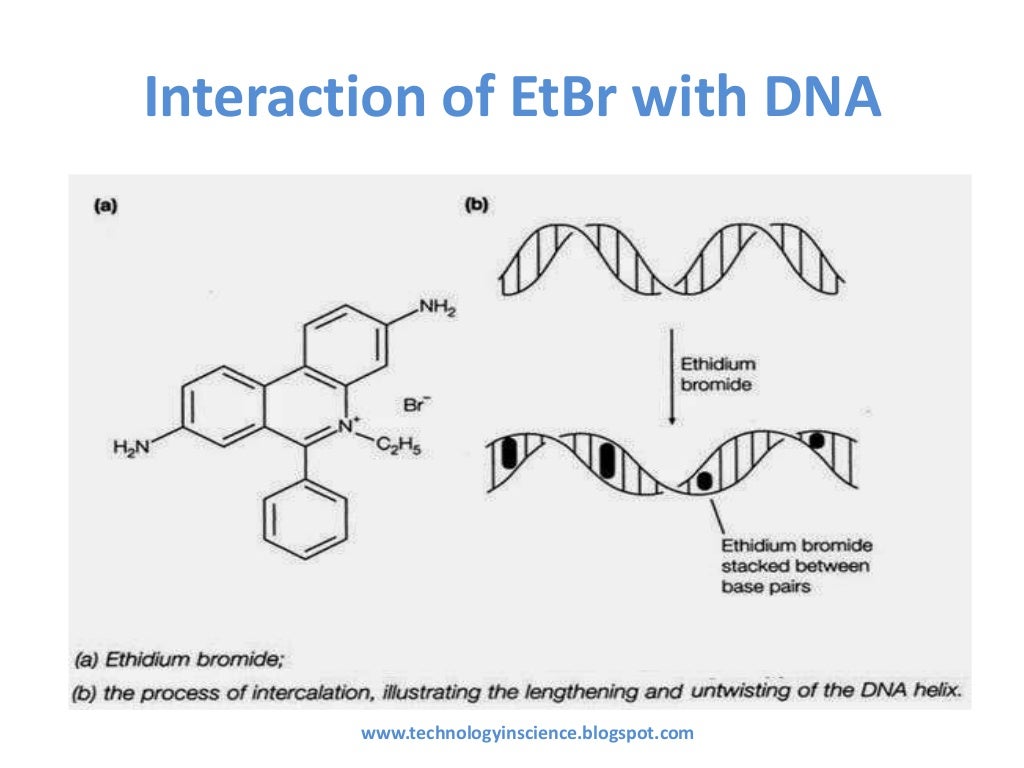 Interaction of EtBr with DNA

(a)

$NH_2$

$Br^-$

$H_2N$

$N^+$

$C_2H_5$

(b)

Ethidium bromide

Ethidium bromide stacked between base pairs

(a) Ethidium bromide;
(b) the process of intercalation, illustrating the lengthening and untwisting of the DNA helix.

www.technologyinscience.blogspot.com